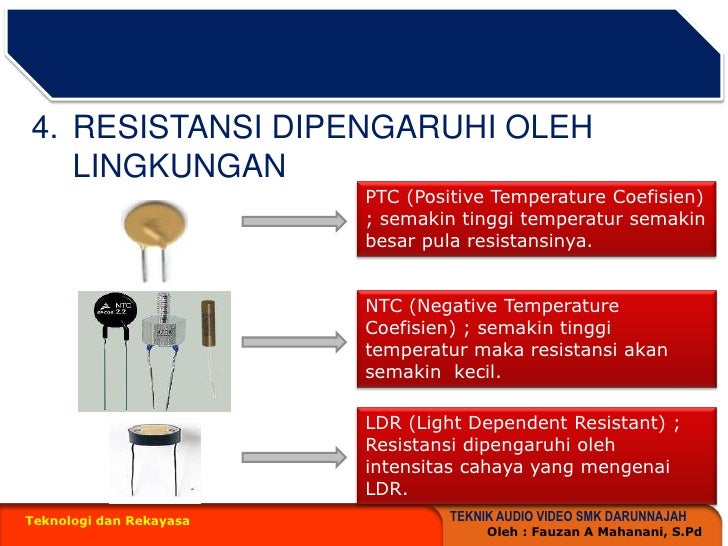 4. RESISTANSI DIPENGARUHI OLEH LINGKUNGAN

PTC (Positive Temperature Coefisien) ; semakin tinggi temperatur semakin besar pula resistansinya.

NTC
2.2

NTC (Negative Temperature Coefisien) ; semakin tinggi temperatur maka resistansi akan semakin kecil.

LDR (Light Dependent Resistant) ; Resistansi dipengaruhi oleh intensitas cahaya yang mengenai LDR.

Teknologi dan Rekayasa

TEKNIK AUDIO VIDEO SMK DARUNNAJAH
Oleh : Fauzan A Mahanani, S.Pd